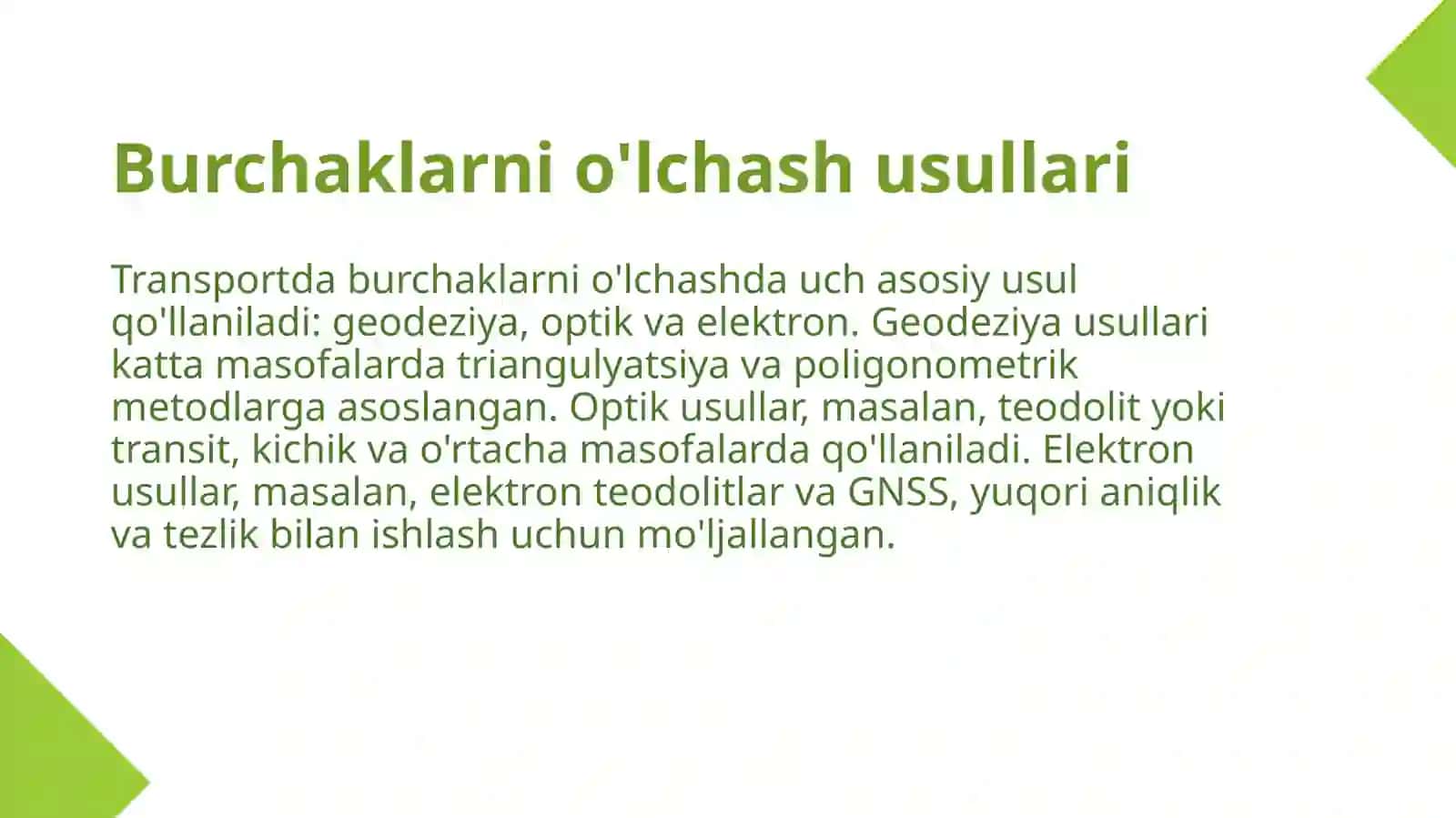 Burchaklarni o'lchash usullari

Transportda burchaklarni o'lchashda uch asosiy usul qo'llaniladi: geodeziya, optik va elektron. Geodeziya usullari katta masofalarda triangulyatsiya va poligonometrik metodlarga asoslangan. Optik usullar, masalan, teodolit yoki transit, kichik va o'rtacha masofalarda qo'llaniladi. Elektron usullar, masalan, elektron teodolitlar va GNSS, yuqori aniqlik va tezlik bilan ishlash uchun mo'ljallangan.